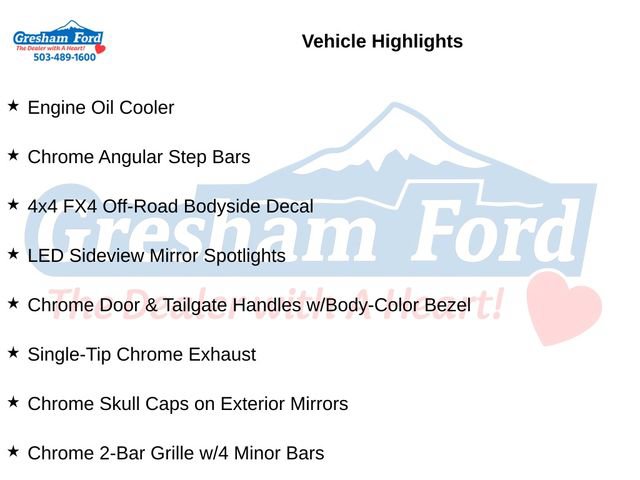 Gresham Ford
The Dealer with A Heart!
503-489-1600

Vehicle Highlights

★ Engine Oil Cooler

★ Chrome Angular Step Bars

★ 4x4 FX4 Off-Road Bodyside Decal

★ LED Sideview Mirror Spotlights

★ Chrome Door & Tailgate Handles w/Body-Color Bezel

★ Single-Tip Chrome Exhaust

★ Chrome Skull Caps on Exterior Mirrors

★ Chrome 2-Bar Grille w/4 Minor Bars

Gresham Ford
The Dealer with A Heart!